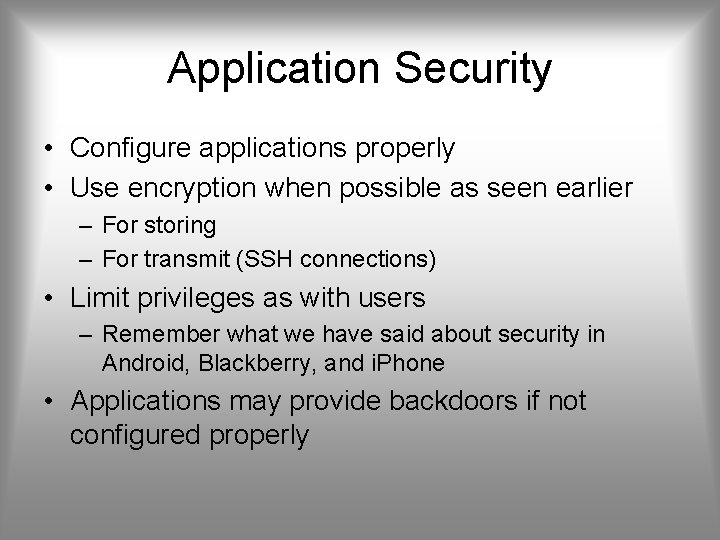 Application Security

• Configure applications properly
• Use encryption when possible as seen earlier
– For storing
– For transmit (SSH connections)
• Limit privileges as with users
– Remember what we have said about security in Android, Blackberry, and iPhone
• Applications may provide backdoors if not configured properly